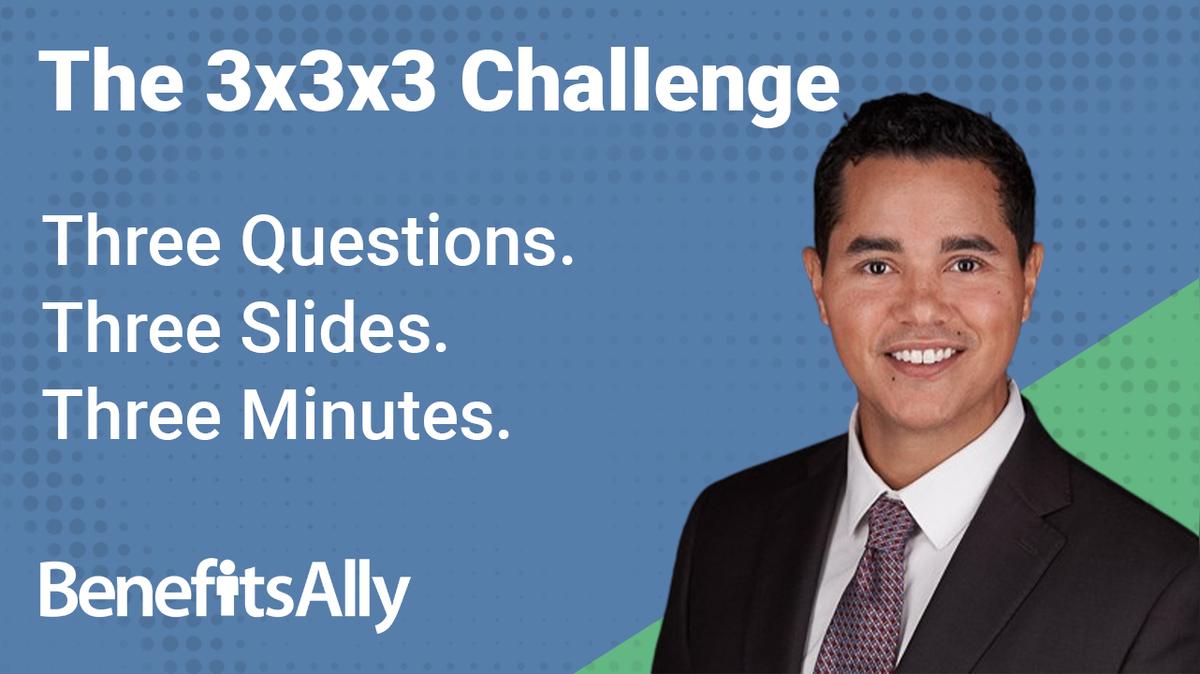 The 3x3x3 Challenge

Three Questions.
Three Slides.
Three Minutes.

BenefitsAlly